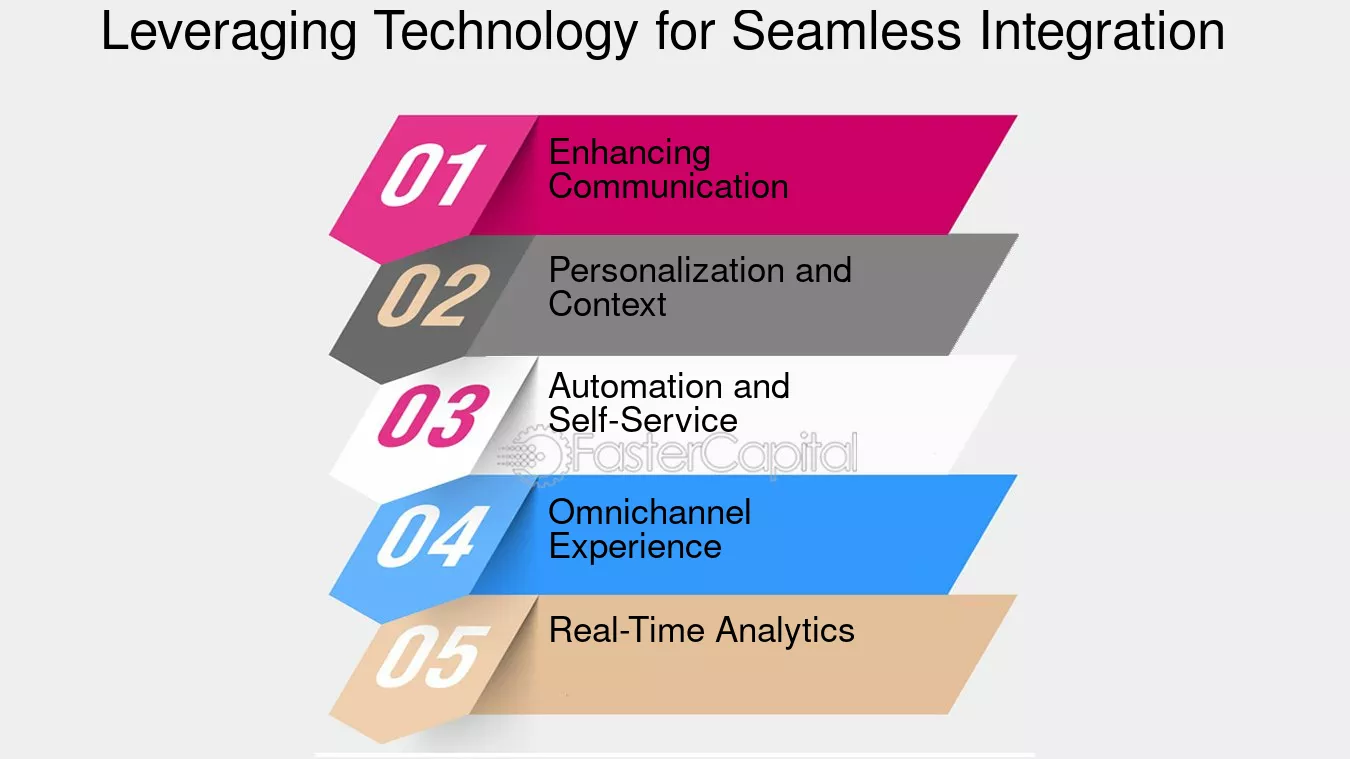 Leveraging Technology for Seamless Integration

01 Enhancing Communication

02 Personalization and Context

03 Automation and Self-Service

FasterCapital

04 Omnichannel Experience

05 Real-Time Analytics